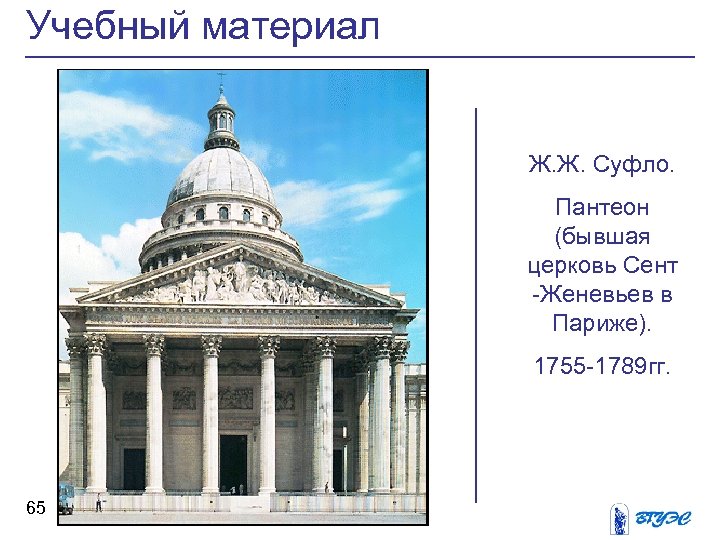 Учебный материал

Ж.Ж. Суфло.

Пантеон (бывшая церковь Сент -Женевьев в Париже).

1755-1789гг.

65

ВГУЭС